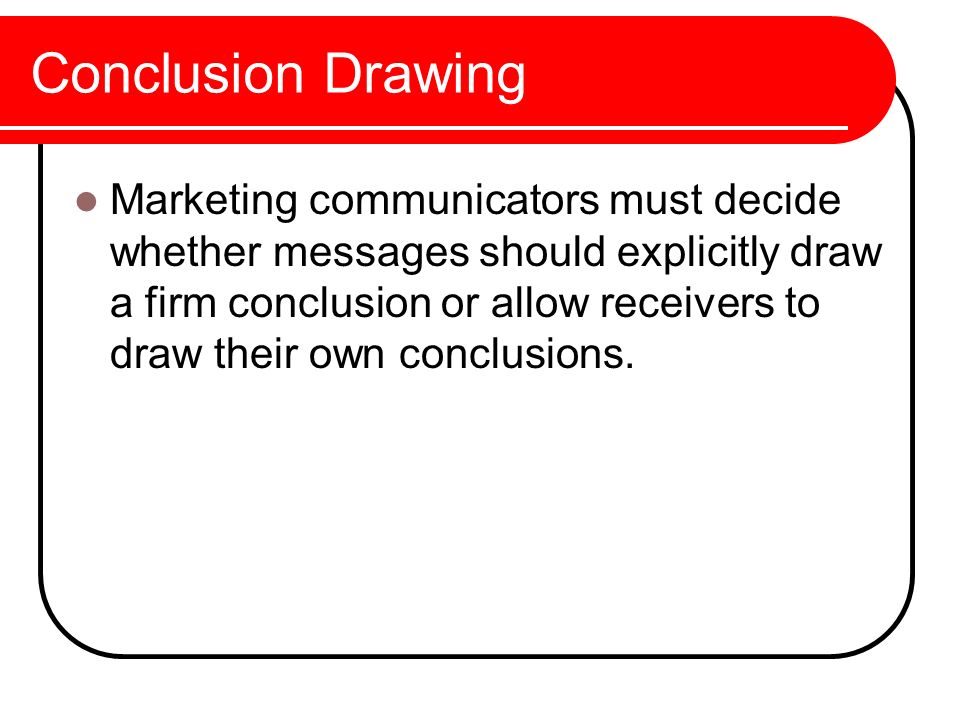 Conclusion Drawing

Marketing communicators must decide whether messages should explicitly draw a firm conclusion or allow receivers to draw their own conclusions.